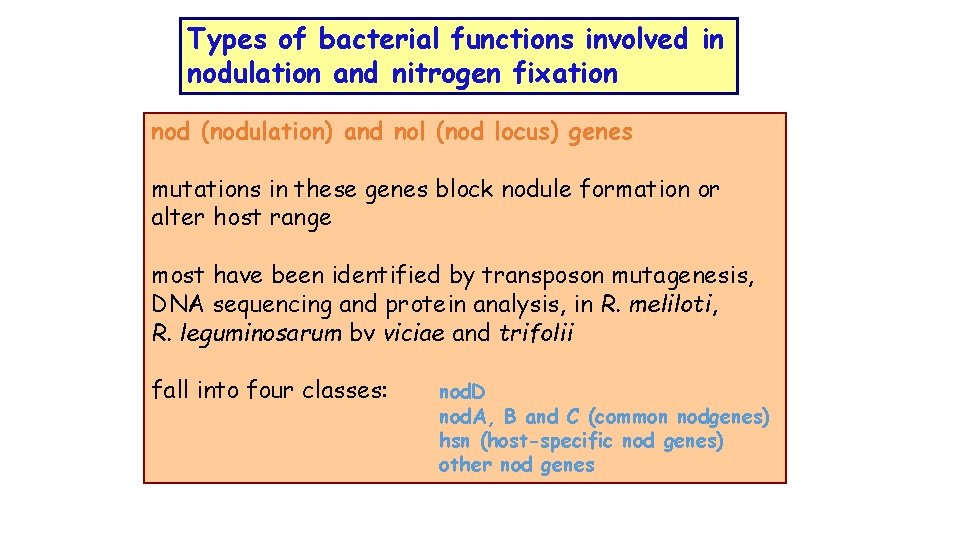 Types of bacterial functions involved in nodulation and nitrogen fixation

nod (nodulation) and nol (nod locus) genes

mutations in these genes block nodule formation or alter host range

most have been identified by transposon mutagenesis, DNA sequencing and protein analysis, in R. meliloti, R. leguminosarum bv viciae and trifolii

fall into four classes:

nodD
nodA, B and C (common nodgenes)
hsn (host-specific nod genes)
other nod genes